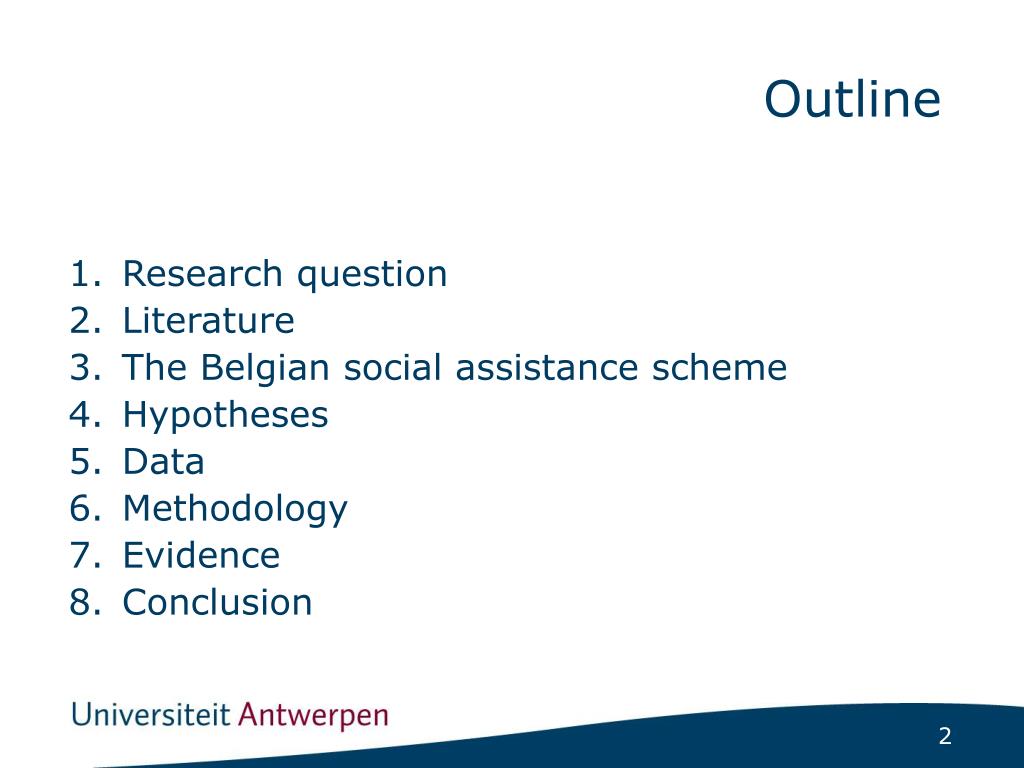 Outline

1. Research question
2. Literature
3. The Belgian social assistance scheme
4. Hypotheses
5. Data
6. Methodology
7. Evidence
8. Conclusion

Universiteit Antwerpen

2